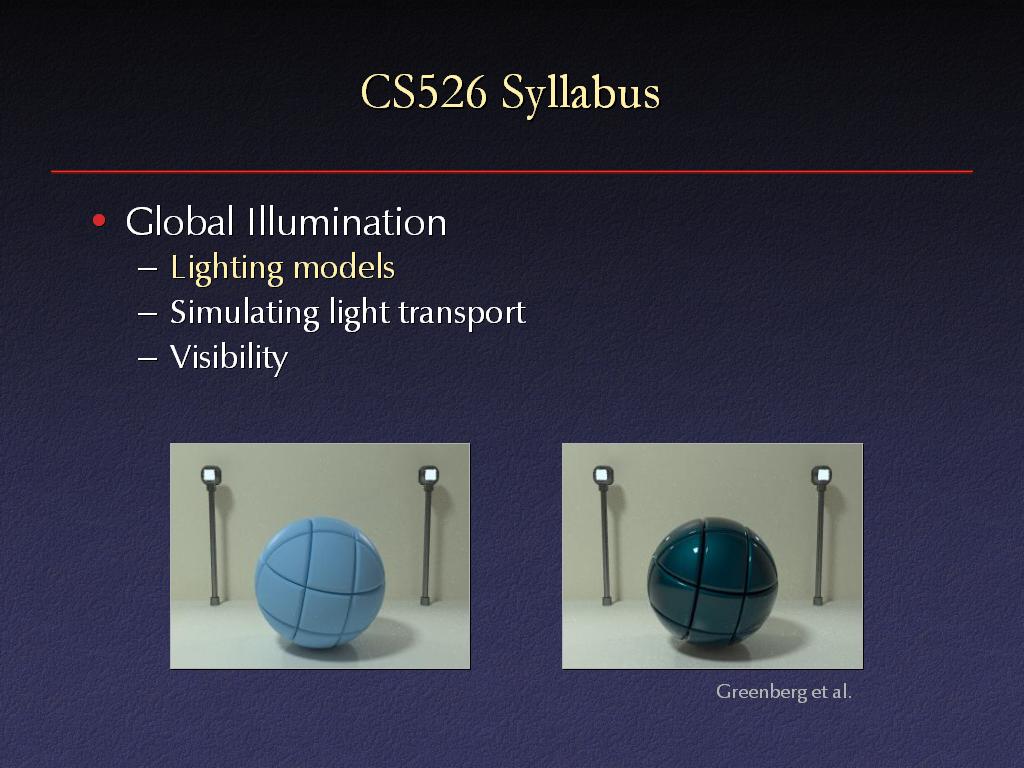 CS526 Syllabus

• Global Illumination
  – Lighting models
  – Simulating light transport
  – Visibility

Greenberg et al.